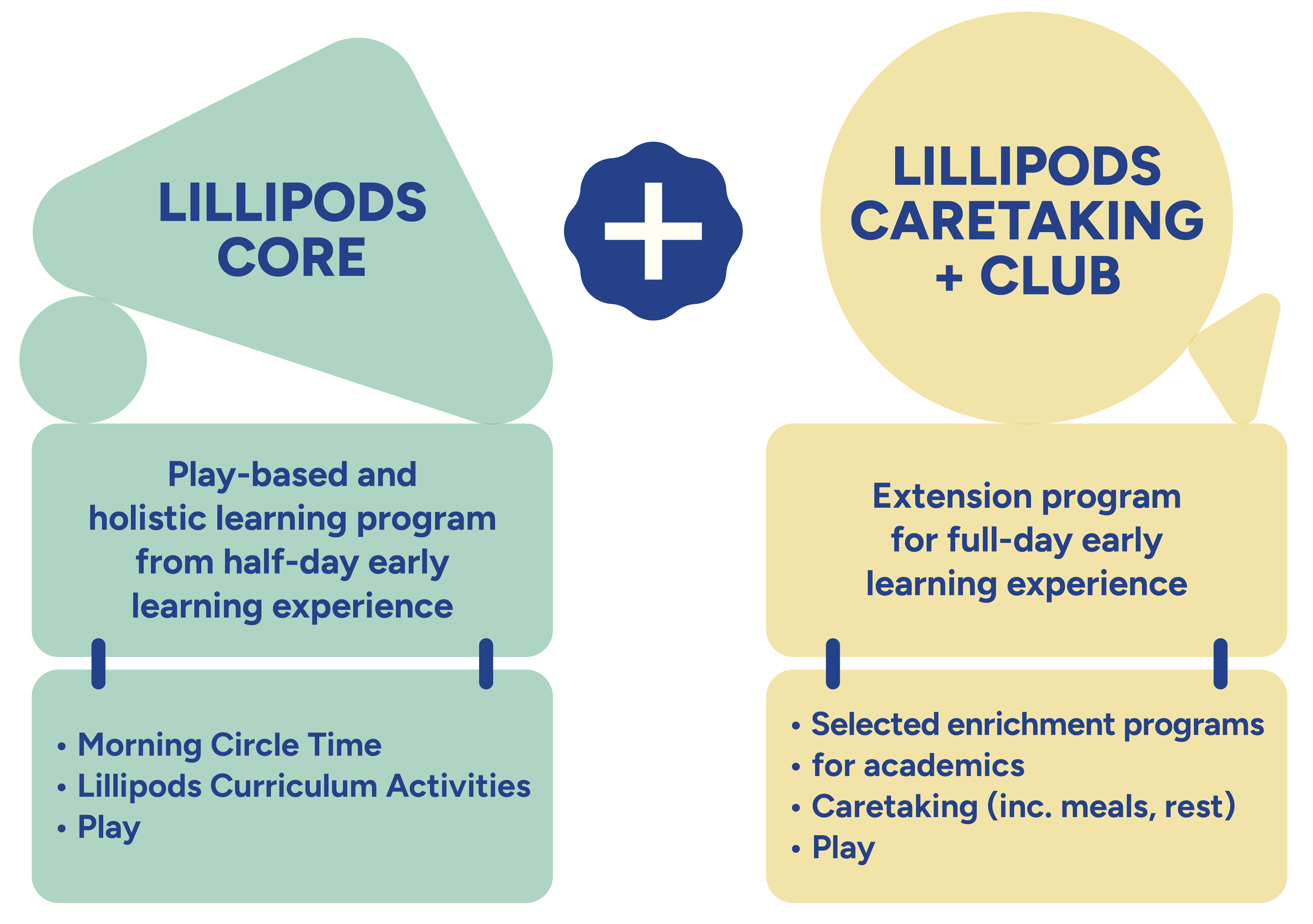 LILLIPODS CORE

Play-based and holistic learning program from half-day early learning experience

• Morning Circle Time
• Lillipods Curriculum Activities
• Play

+

LILLIPODS CARETAKING + CLUB

Extension program for full-day early learning experience

• Selected enrichment programs
• for academics
• Caretaking (inc. meals, rest)
• Play